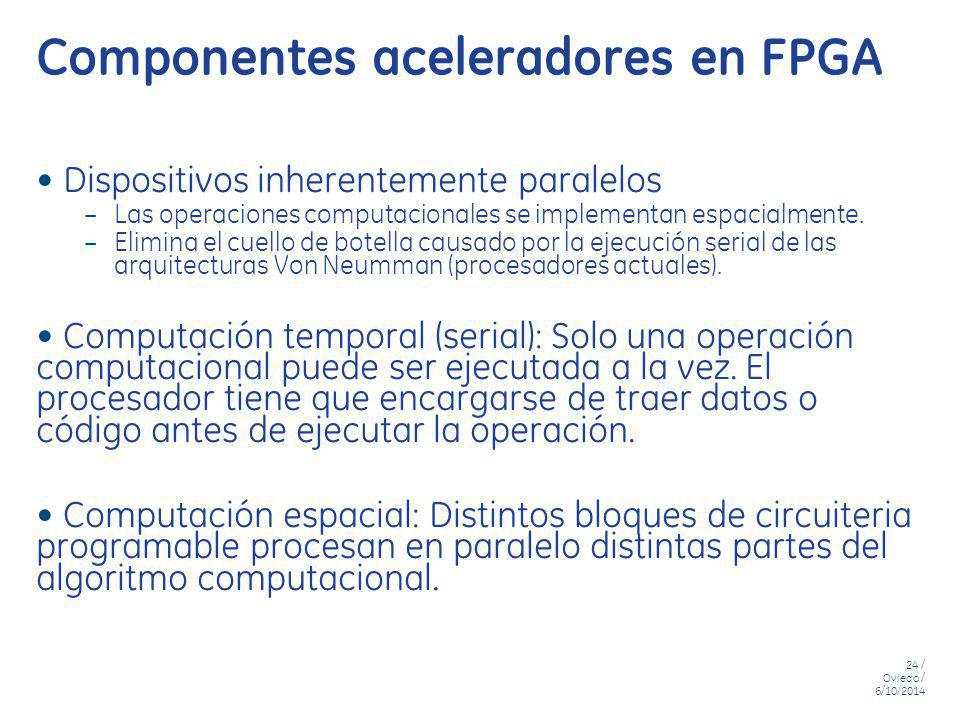 Componentes aceleradores en FPGA

• Dispositivos inherentemente paralelos
– Las operaciones computacionales se implementan espacialmente.
– Elimina el cuello de botella causado por la ejecución serial de las arquitecturas Von Neumman (procesadores actuales).

• Computación temporal (serial): Solo una operación computacional puede ser ejecutada a la vez. El procesador tiene que encargarse de traer datos o código antes de ejecutar la operación.

• Computación espacial: Distintos bloques de circuiteria programable procesan en paralelo distintas partes del algoritmo computacional.

34 / Oviedo / 6/10/2014